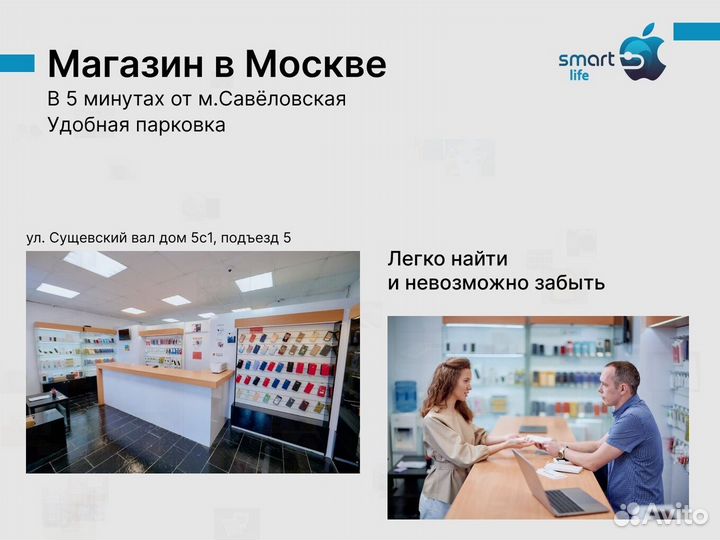 Магазин в Москве
В 5 минутах от м.Савёловская
Удобная парковка

smart life

ул. Сущевский вал дом 5с1, подъезд 5

Легко найти
и невозможно забыть

Avito